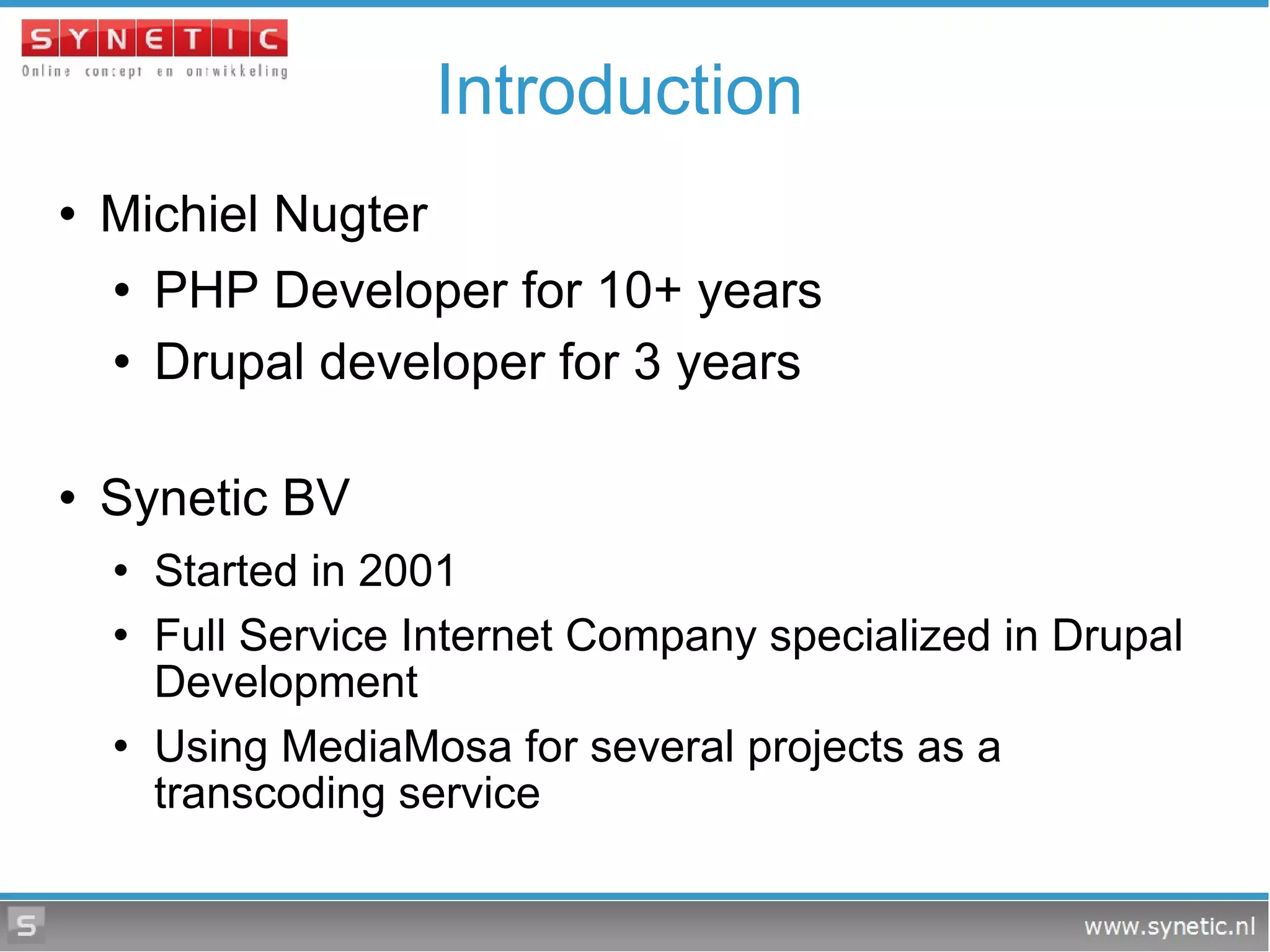 SYNETIC
Online concept en ontwikkeling

Introduction

• Michiel Nugter
  • PHP Developer for 10+ years
  • Drupal developer for 3 years

• Synetic BV
  • Started in 2001
  • Full Service Internet Company specialized in Drupal Development
  • Using MediaMosa for several projects as a transcoding service

S
www.synetic.nl